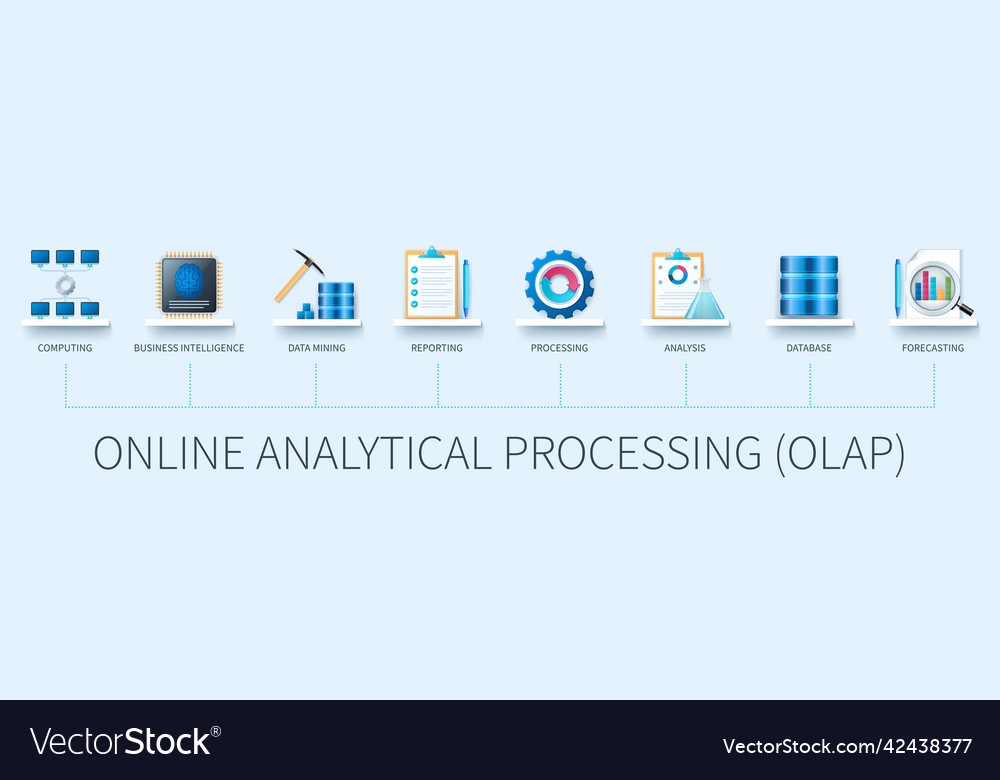 COMPUTING BUSINESS INTELLIGENCE DATA MINING REPORTING PROCESSING ANALYSIS DATABASE FORECASTING

ONLINE ANALYTICAL PROCESSING (OLAP)

VectorStock®

VectorStock.com/42438377